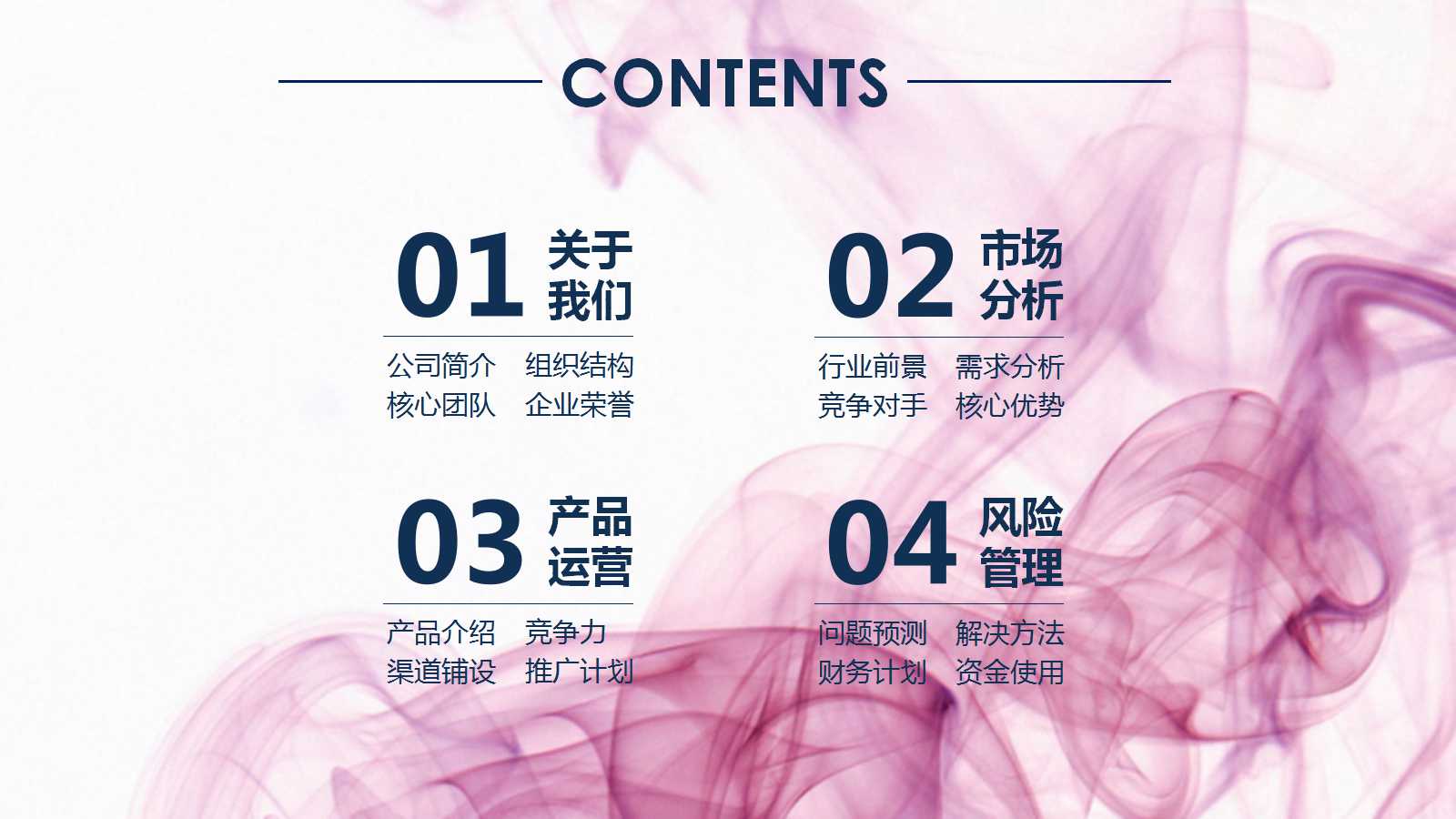 CONTENTS

01 关于我们

公司简介 组织结构
核心团队 企业荣誉

02 市场分析

行业前景 需求分析
竞争对手 核心优势

03 产品运营

产品介绍 竞争力
渠道铺设 推广计划

04 风险管理

问题预测 解决方法
财务计划 资金使用